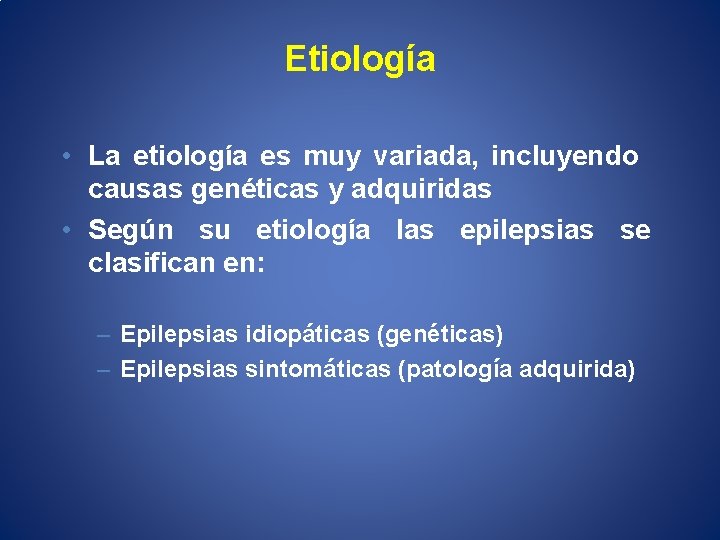 Etiología

• La etiología es muy variada, incluyendo causas genéticas y adquiridas
• Según su etiología las epilepsias se clasifican en:

– Epilepsias idiopáticas (genéticas)
– Epilepsias sintomáticas (patología adquirida)